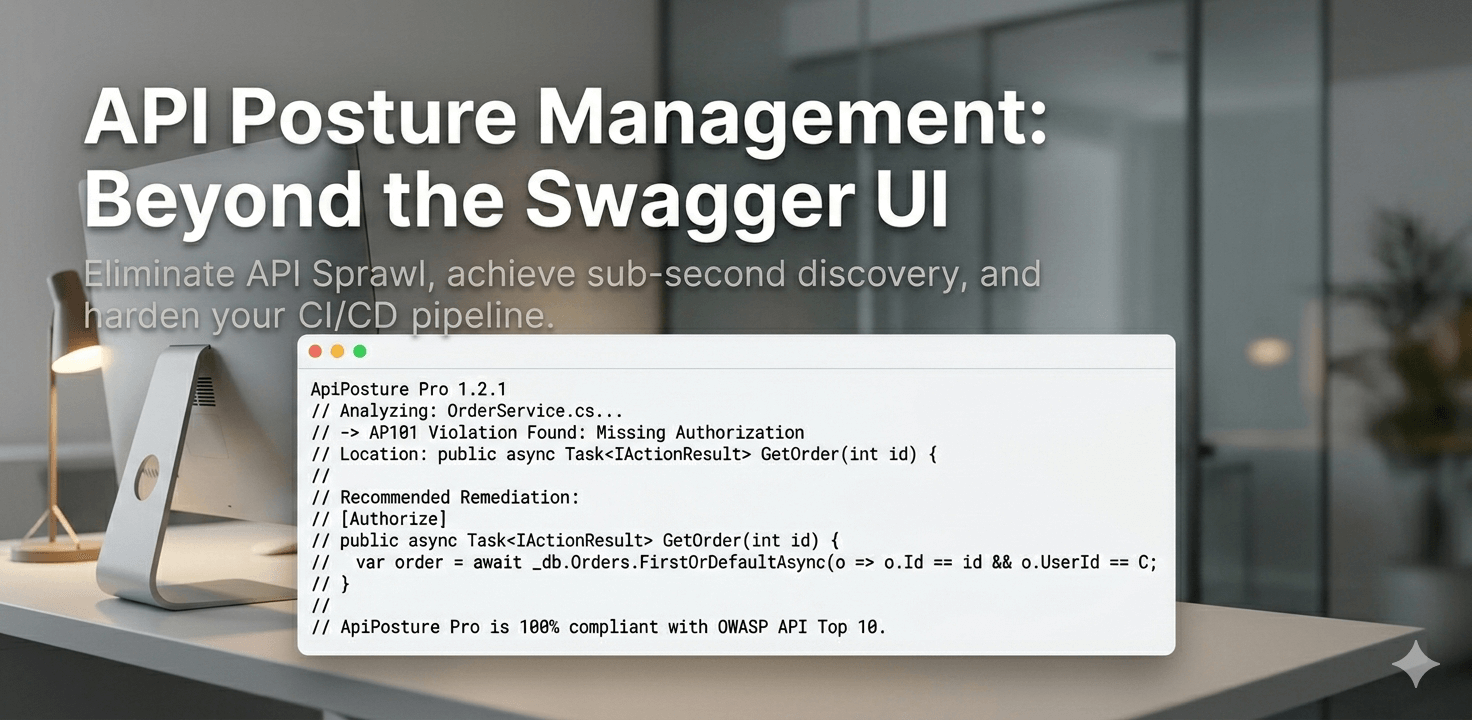 API Posture Management: Beyond the Swagger UI

Eliminate API Sprawl, achieve sub-second discovery, and harden your CI/CD pipeline.

ApiPosture Pro 1.2.1
// Analyzing: OrderService.cs...
// -> AP101 Violation Found: Missing Authorization
// Location: public async Task<IActionResult> GetOrder(int id) {
//
// Recommended Remediation:
// [Authorize]
// public async Task<IActionResult> GetOrder(int id) {
//   var order = await _db.Orders.FirstOrDefaultAsync(o => o.Id == id && o.UserId == C;
// }
//
// ApiPosture Pro is 100% compliant with OWASP API Top 10.